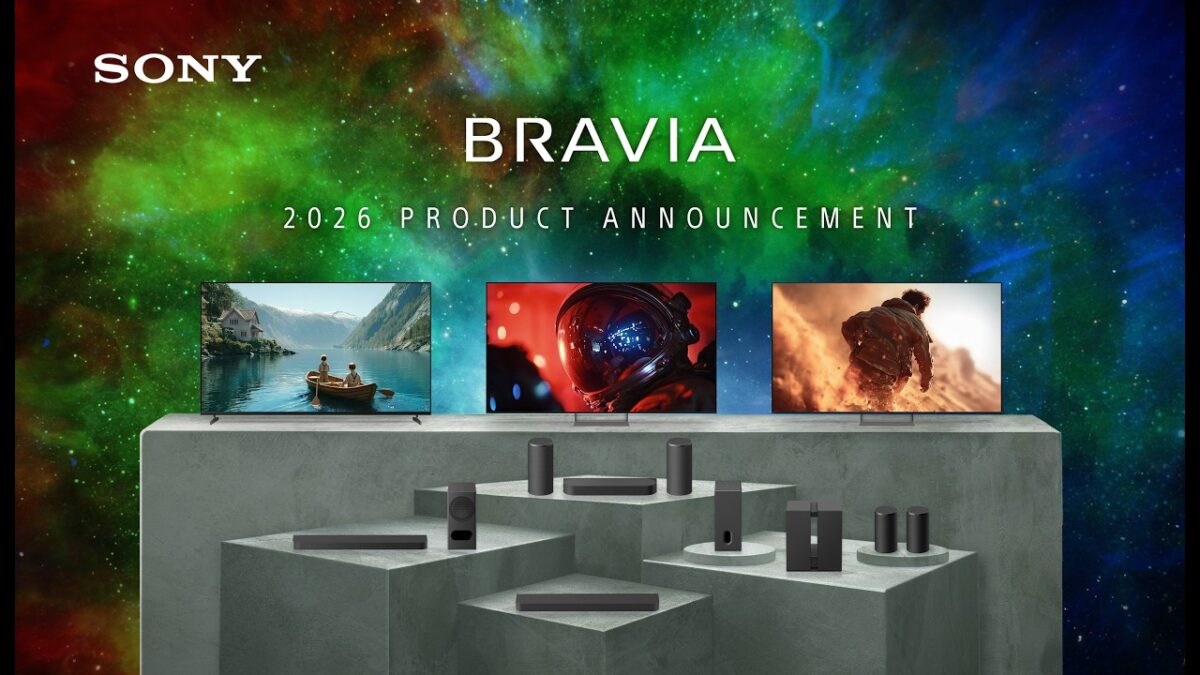 SONY

BRAVIA

2026 PRODUCT ANNOUNCEMENT